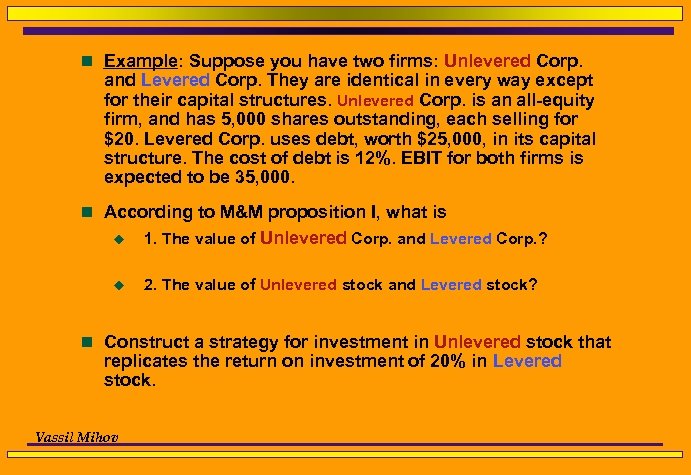 Example: Suppose you have two firms: Unlevered Corp. and Levered Corp. They are identical in every way except for their capital structures. Unlevered Corp. is an all-equity firm, and has 5,000 shares outstanding, each selling for \$20. Levered Corp. uses debt, worth \$25,000, in its capital structure. The cost of debt is 12%. EBIT for both firms is expected to be 35,000.

According to M&M proposition I, what is

1. The value of Unlevered Corp. and Levered Corp.?

2. The value of Unlevered stock and Levered stock?

Construct a strategy for investment in Unlevered stock that replicates the return on investment of 20% in Levered stock.

Vassil Mihov